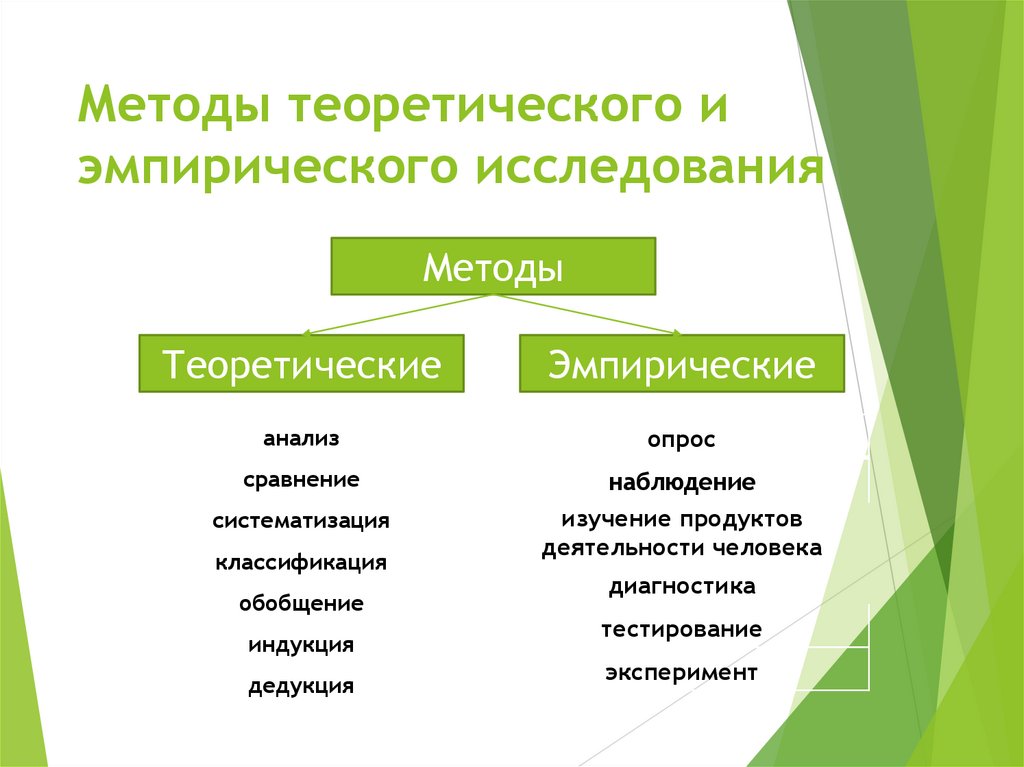 Методы теоретического и эмпирического исследования

Методы

Теоретические

Эмпирические

анализ

сравнение

систематизация

классификация

обобщение

индукция

дедукция

опрос

наблюдение

изучение продуктов деятельности человека

диагностика

тестирование

эксперимент